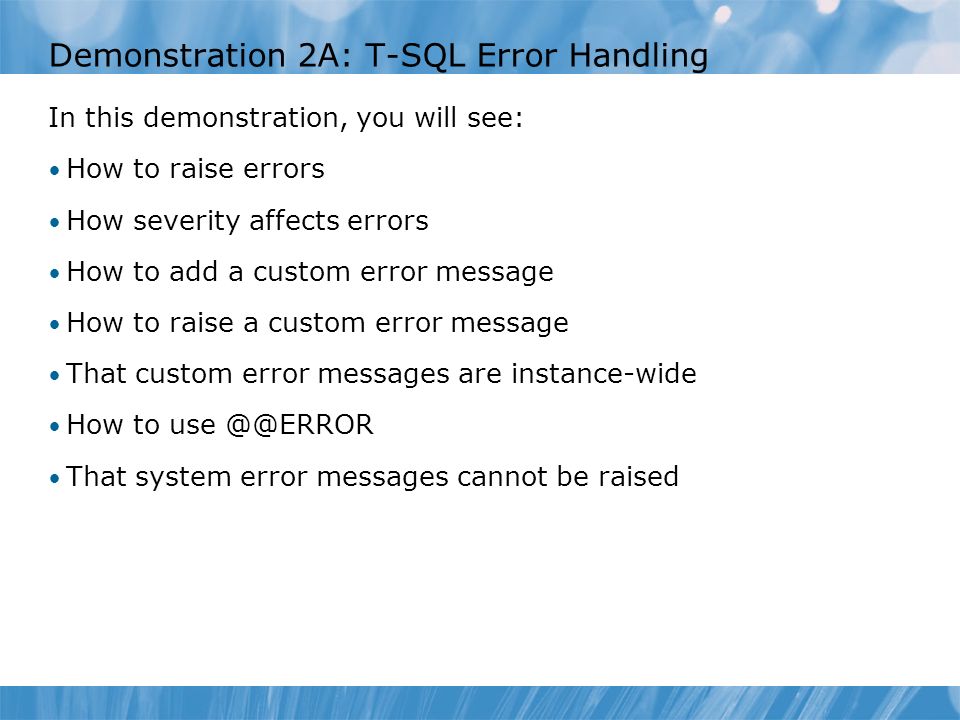 Demonstration 2A: T-SQL Error Handling

In this demonstration, you will see:

• How to raise errors

• How severity affects errors

• How to add a custom error message

• How to raise a custom error message

• That custom error messages are instance-wide

• How to use @@ERROR

• That system error messages cannot be raised